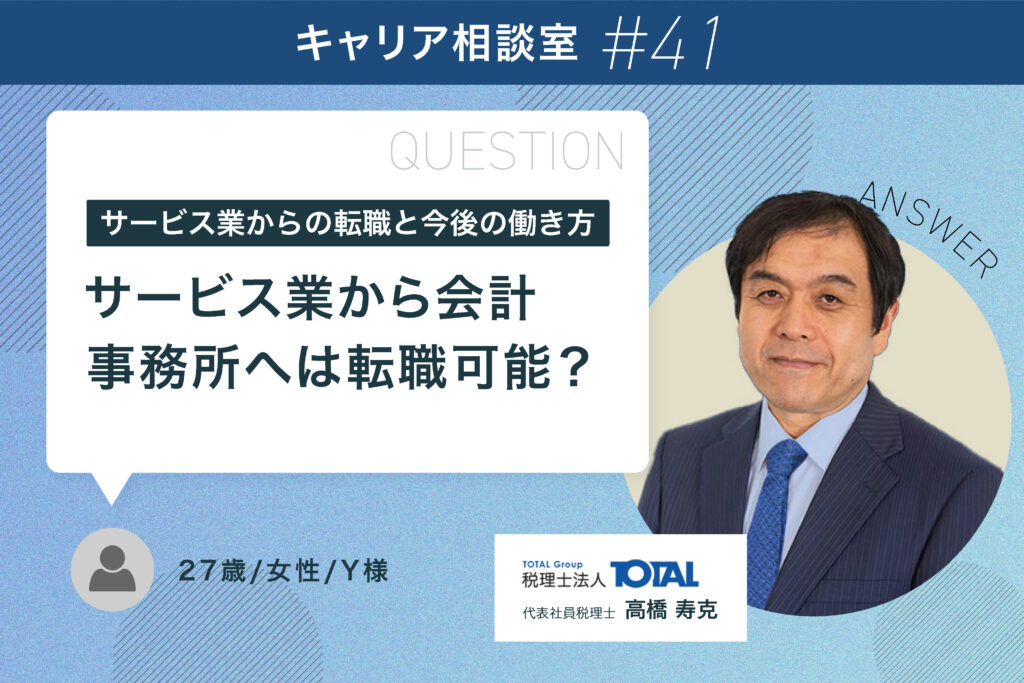 キャリア相談室 #41

QUESTION

サービス業からの転職と今後の働き方

サービス業から会計事務所へは転職可能？

ANSWER

27歳/女性/Y様

TOTAL Group
税理士法人 TOTAL
代表社員税理士 高橋 寿克